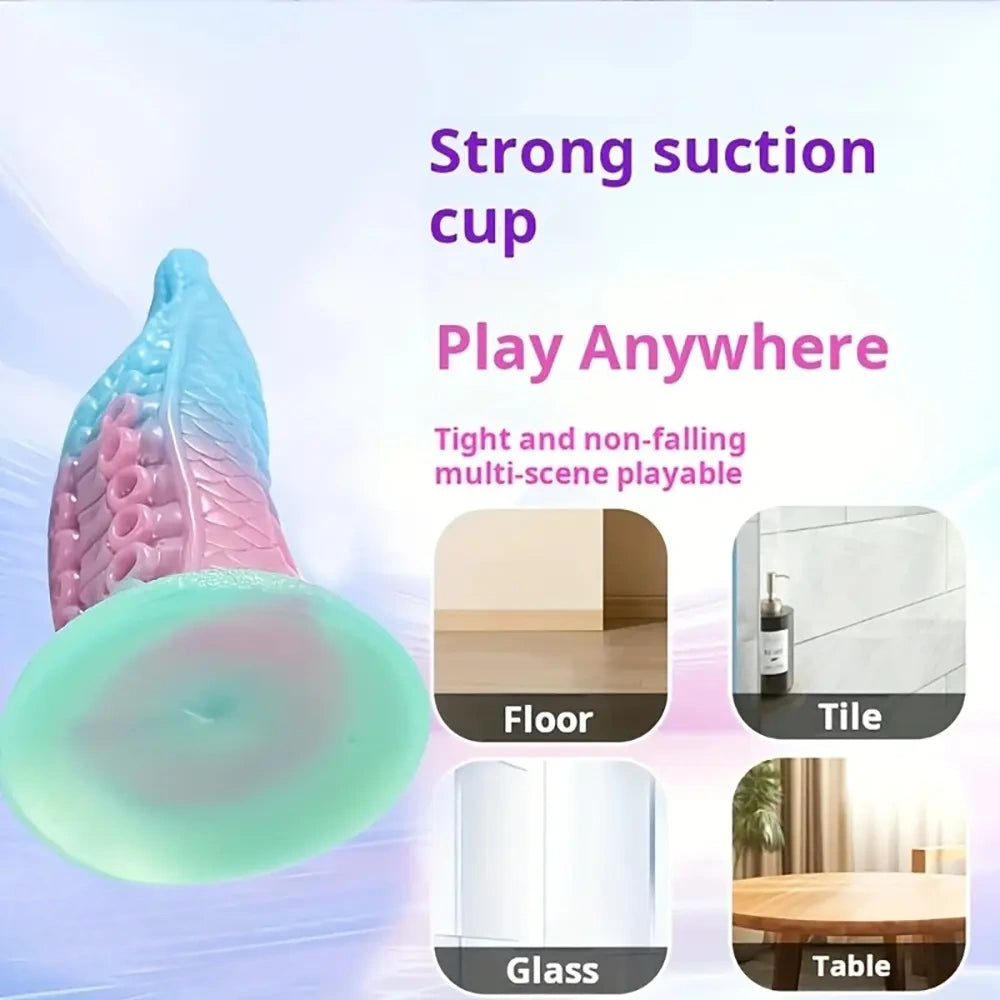 Strong suction cup

Play Anywhere

Tight and non-falling multi-scene playable

Floor

Tile

Glass

Table